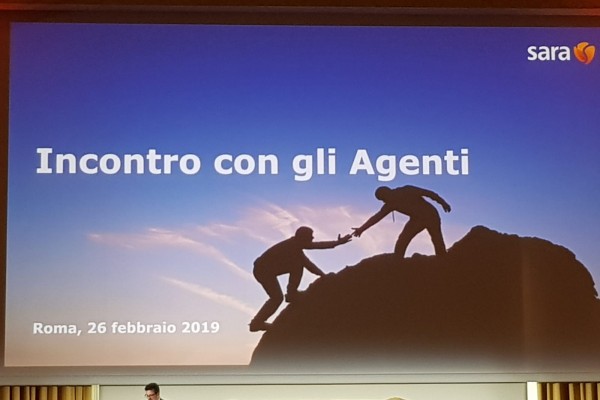 sara

Incontro con gli Agenti

Roma, 26 febbraio 2019